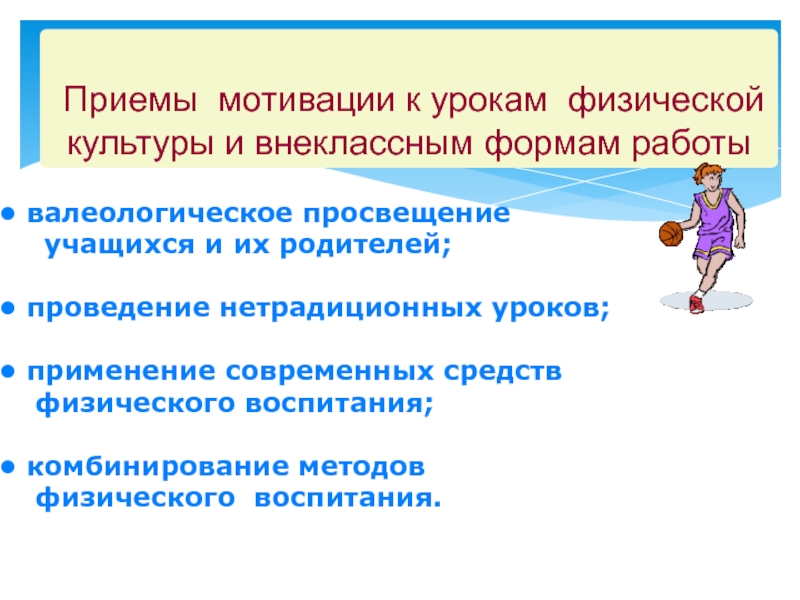 Приемы мотивации к урокам физической культуры и внеклассным формам работы

• валеологическое просвещение учащихся и их родителей;

• проведение нетрадиционных уроков;

• применение современных средств физического воспитания;

• комбинирование методов физического воспитания.